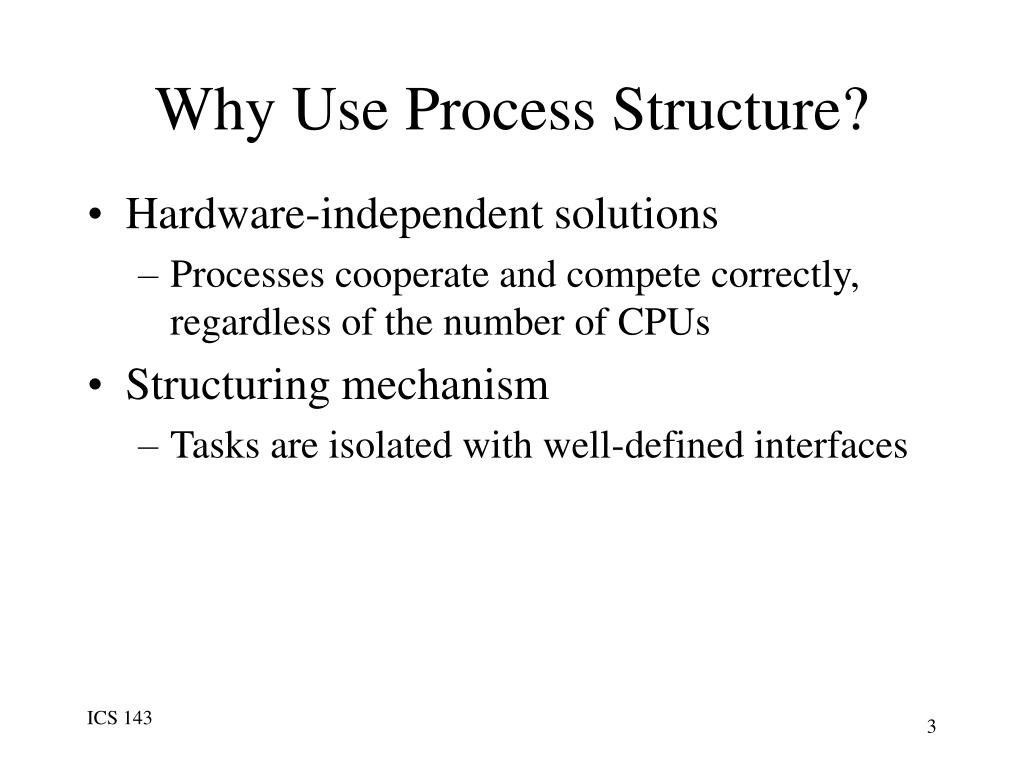 Why Use Process Structure?

• Hardware-independent solutions
– Processes cooperate and compete correctly, regardless of the number of CPUs
• Structuring mechanism
– Tasks are isolated with well-defined interfaces

ICS 143

3